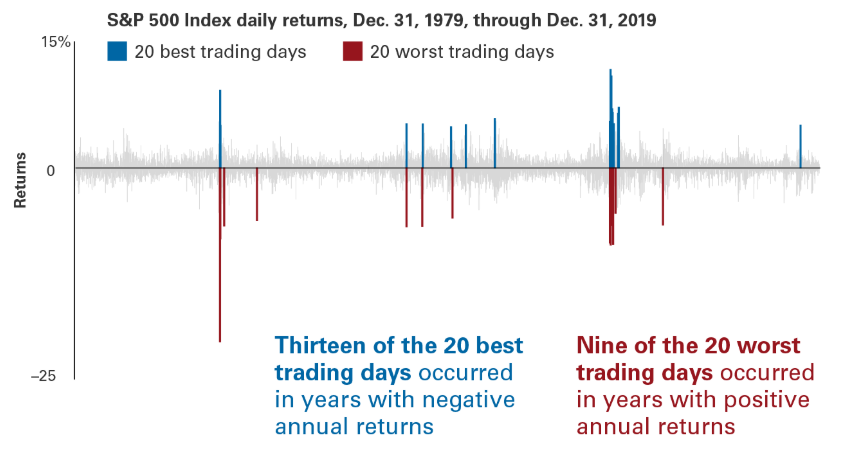 S&P 500 Index daily returns, Dec. 31, 1979, through Dec. 31, 2019

20 best trading days

20 worst trading days

15%

0

–25

Returns

Thirteen of the 20 best trading days occurred in years with negative annual returns

Nine of the 20 worst trading days occurred in years with positive annual returns